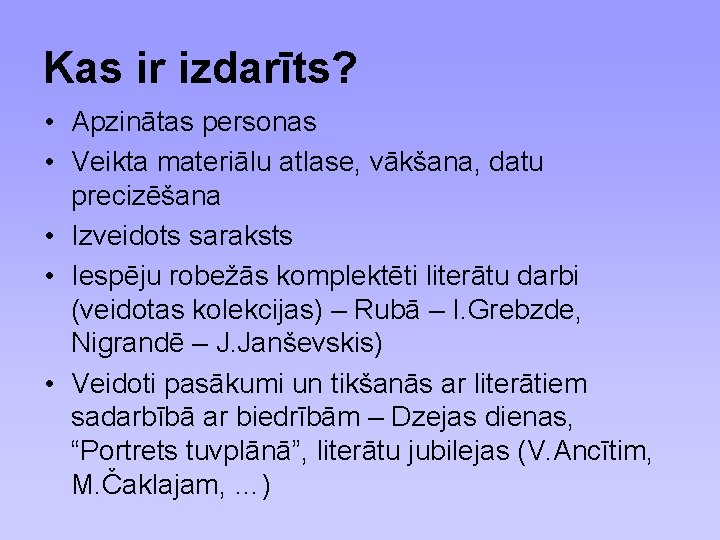 Kas ir izdarīts?

• Apzinātas personas
• Veikta materiālu atlase, vākšana, datu precizēšana
• Izveidots saraksts
• Iespēju robežās komplektēti literātu darbi (veidotas kolekcijas) – Rubā – I.Grebzde, Nigrandē – J.Janševskis)
• Veidoti pasākumi un tikšanās ar literātiem sadarbībā ar biedrībām – Dzejas dienas, “Portrets tuvplānā”, literātu jubilejas (V.Ancītim, M.Čaklajam, …)